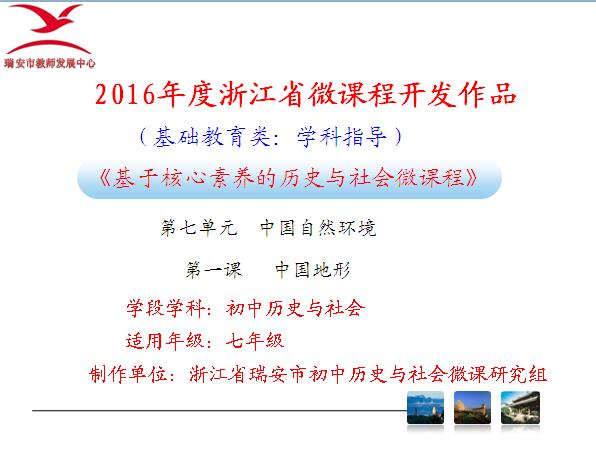 瑞安市教师发展中心

2016年度浙江省微课程开发作品

（基础教育类：学科指导）

《基于核心素养的历史与社会微课程》

第七单元　中国自然环境

第一课　中国地形

学段学科：初中历史与社会

适用年级：七年级

制作单位：浙江省瑞安市初中历史与社会微课研究组